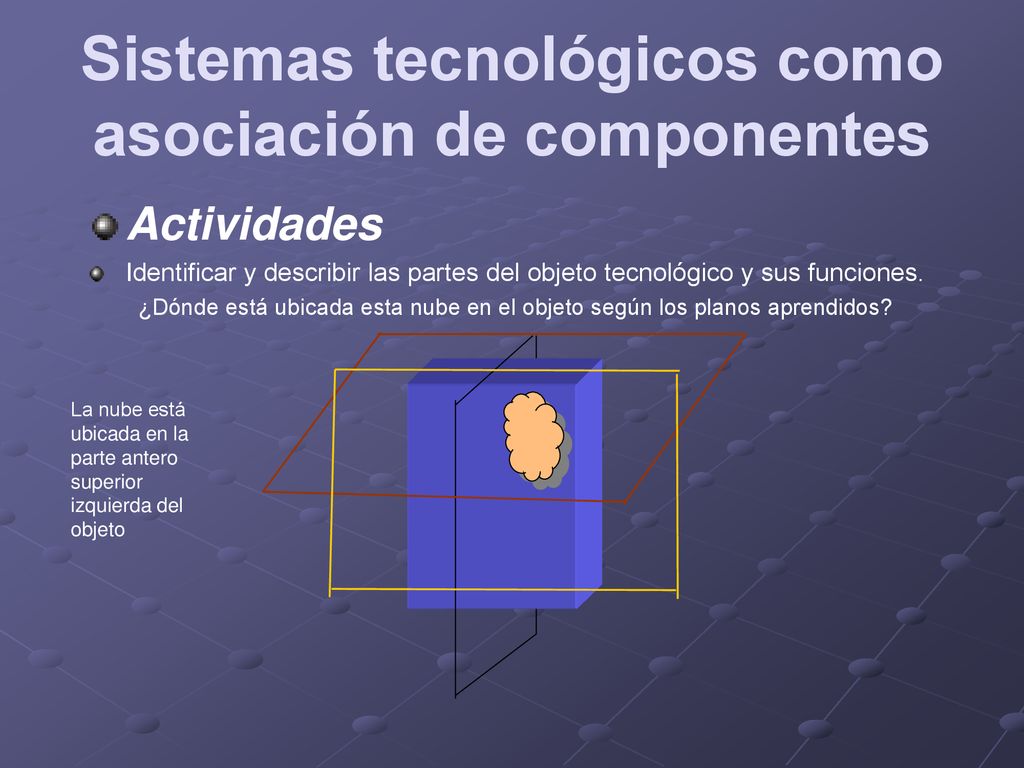 Sistemas tecnológicos como asociación de componentes

Actividades

Identificar y describir las partes del objeto tecnológico y sus funciones.

¿Dónde está ubicada esta nube en el objeto según los planos aprendidos?

La nube está ubicada en la parte antero superior izquierda del objeto